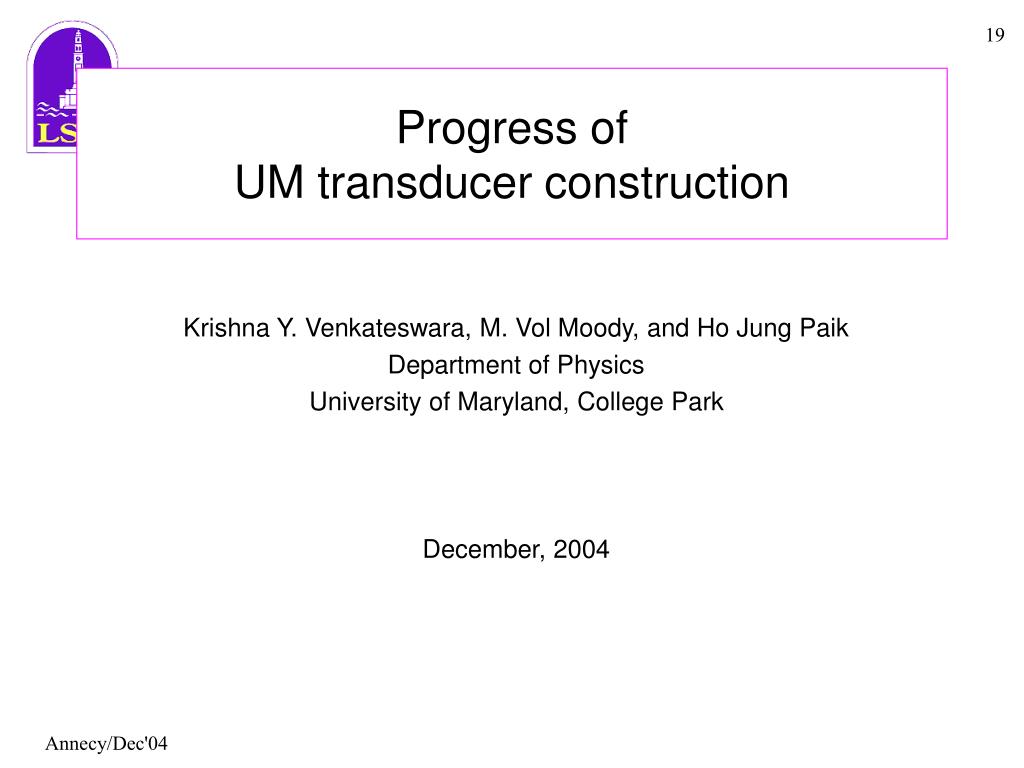 19

LS

Progress of
UM transducer construction

Krishna Y. Venkateswara, M. Vol Moody, and Ho Jung Paik
Department of Physics
University of Maryland, College Park

December, 2004

Annecy/Dec'04